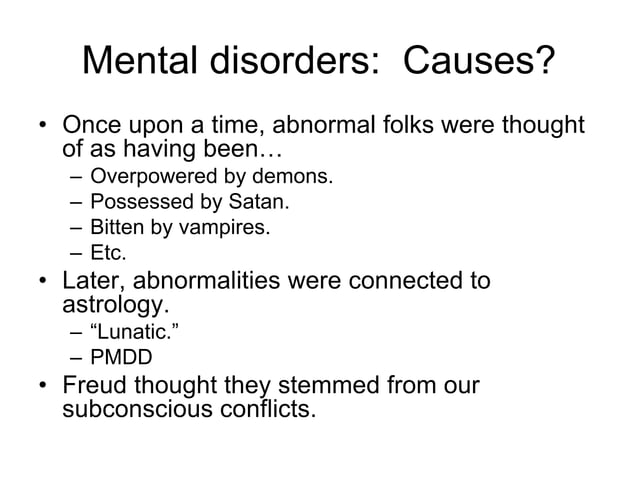 Mental disorders: Causes?

• Once upon a time, abnormal folks were thought of as having been…
– Overpowered by demons.
– Possessed by Satan.
– Bitten by vampires.
– Etc.
• Later, abnormalities were connected to astrology.
– “Lunatic.”
– PMDD
• Freud thought they stemmed from our subconscious conflicts.